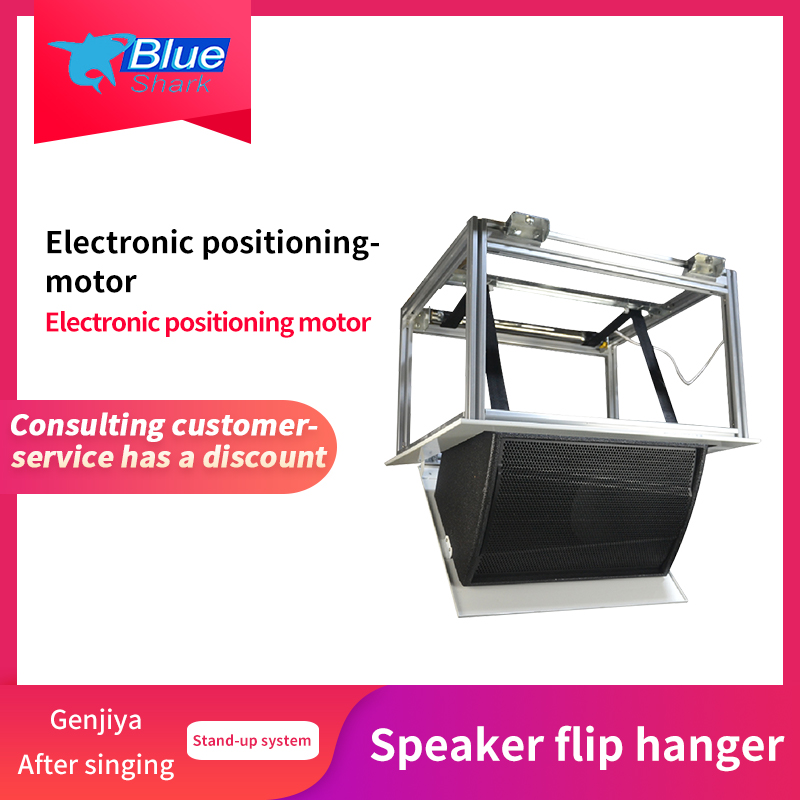 Blue
Shark

Electronic positioning-motor
Electronic positioning motor

Consulting customer-service has a discount

Genjiya
After singing
Stand-up system
Speaker flip hanger